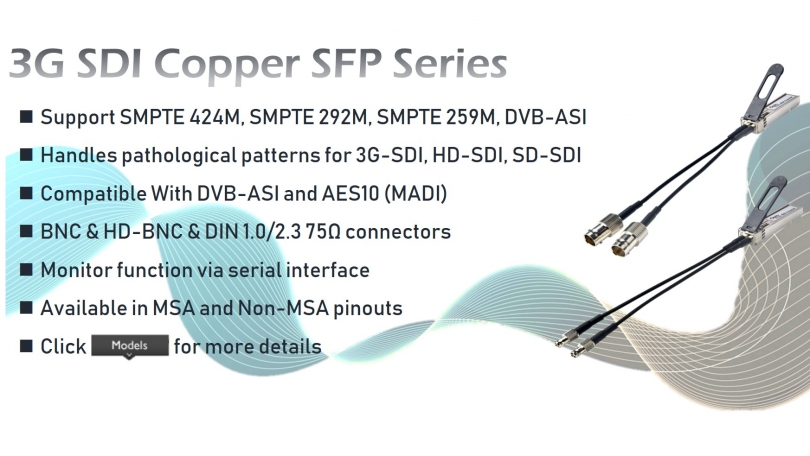 3G SDI Copper SFP Series

■ Support SMPTE 424M, SMPTE 292M, SMPTE 259M, DVB-ASI

■ Handles pathological patterns for 3G-SDI, HD-SDI, SD-SDI

■ Compatible With DVB-ASI and AES10 (MADI)

■ BNC & HD-BNC & DIN 1.0/2.3 75Ω connectors

■ Monitor function via serial interface

■ Available in MSA and Non-MSA pinouts

■ Click Models for more details